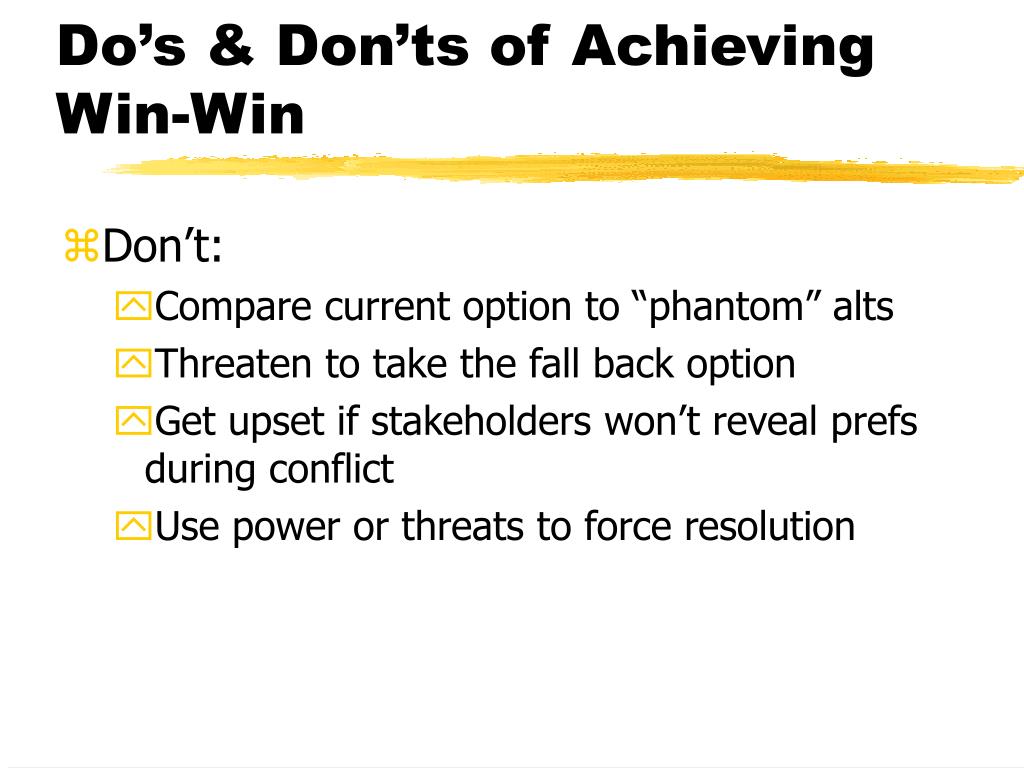 Do’s & Don’ts of Achieving Win-Win

Don’t:

Compare current option to “phantom” alts

Threaten to take the fall back option

Get upset if stakeholders won’t reveal prefs during conflict

Use power or threats to force resolution